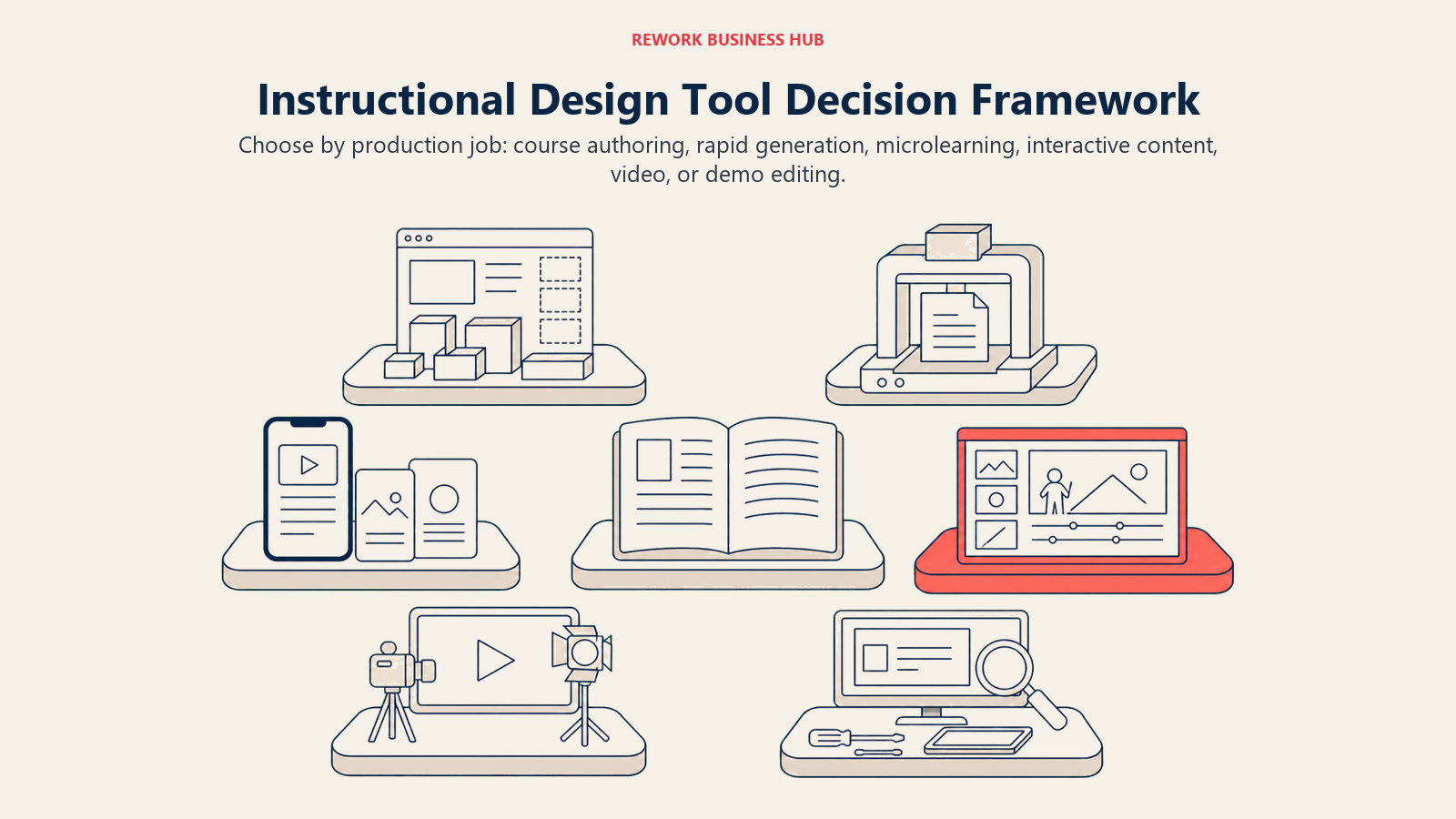 REWORK BUSINESS HUB

Instructional Design Tool Decision Framework

Choose by production job: course authoring, rapid generation, microlearning, interactive content, video, or demo editing.